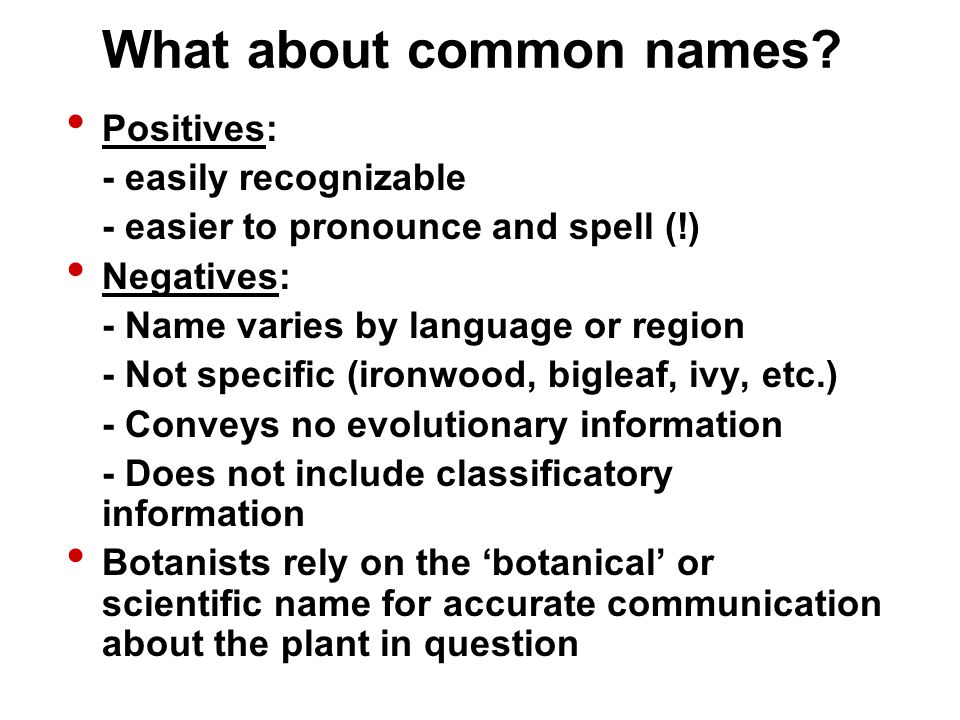 What about common names?

• Positives:
- easily recognizable
- easier to pronounce and spell (!)

• Negatives:
- Name varies by language or region
- Not specific (ironwood, bigleaf, ivy, etc.)
- Conveys no evolutionary information
- Does not include classificatory information

• Botanists rely on the ‘botanical’ or scientific name for accurate communication about the plant in question